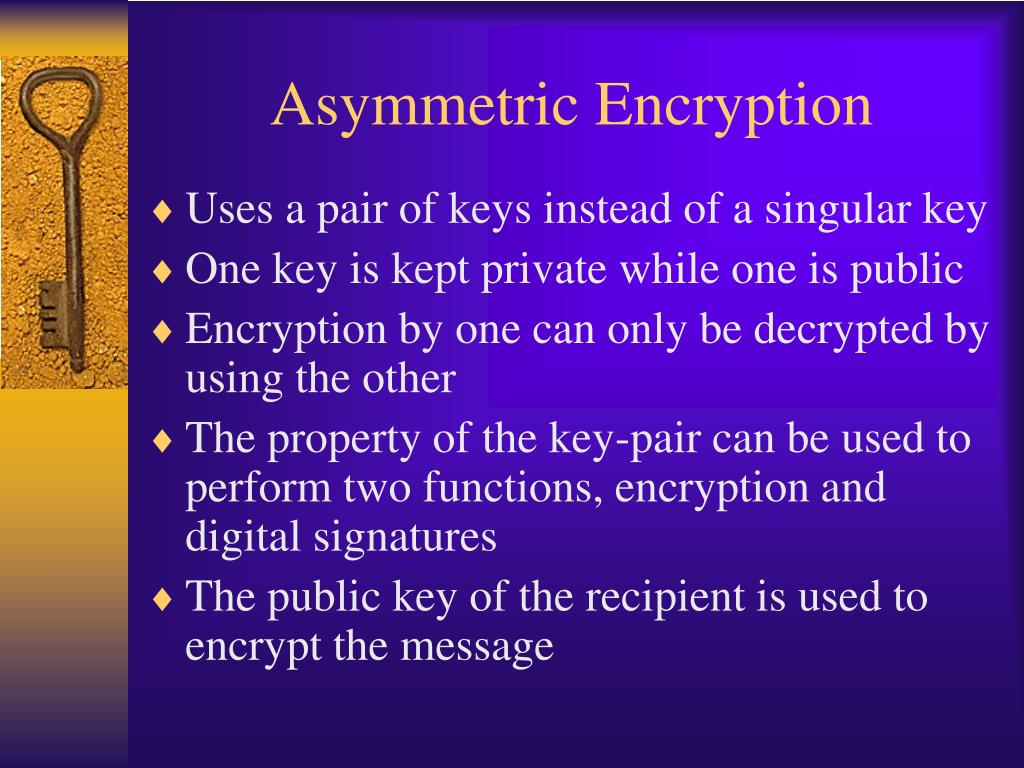 Asymmetric Encryption

♦ Uses a pair of keys instead of a singular key
♦ One key is kept private while one is public
♦ Encryption by one can only be decrypted by using the other
♦ The property of the key-pair can be used to perform two functions, encryption and digital signatures
♦ The public key of the recipient is used to encrypt the message